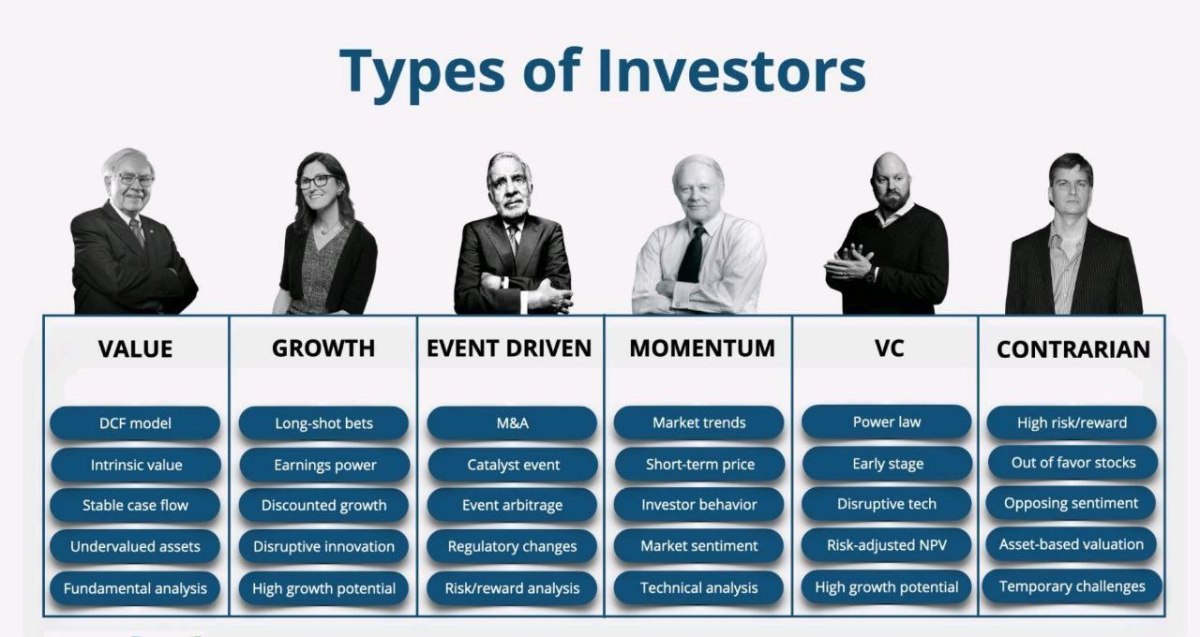 Types of Investors

| VALUE | GROWTH | EVENT DRIVEN | MOMENTUM | VC | CONTRARIAN |
|---|---|---|---|---|---|
| DCF model | Long-shot bets | M&A | Market trends | Power law | High risk/reward |
| Intrinsic value | Earnings power | Catalyst event | Short-term price | Early stage | Out of favor stocks |
| Stable case flow | Discounted growth | Event arbitrage | Investor behavior | Disruptive tech | Opposing sentiment |
| Undervalued assets | Disruptive innovation | Regulatory changes | Market sentiment | Risk-adjusted NPV | Asset-based valuation |
| Fundamental analysis | High growth potential | Risk/reward analysis | Technical analysis | High growth potential | Temporary challenges |